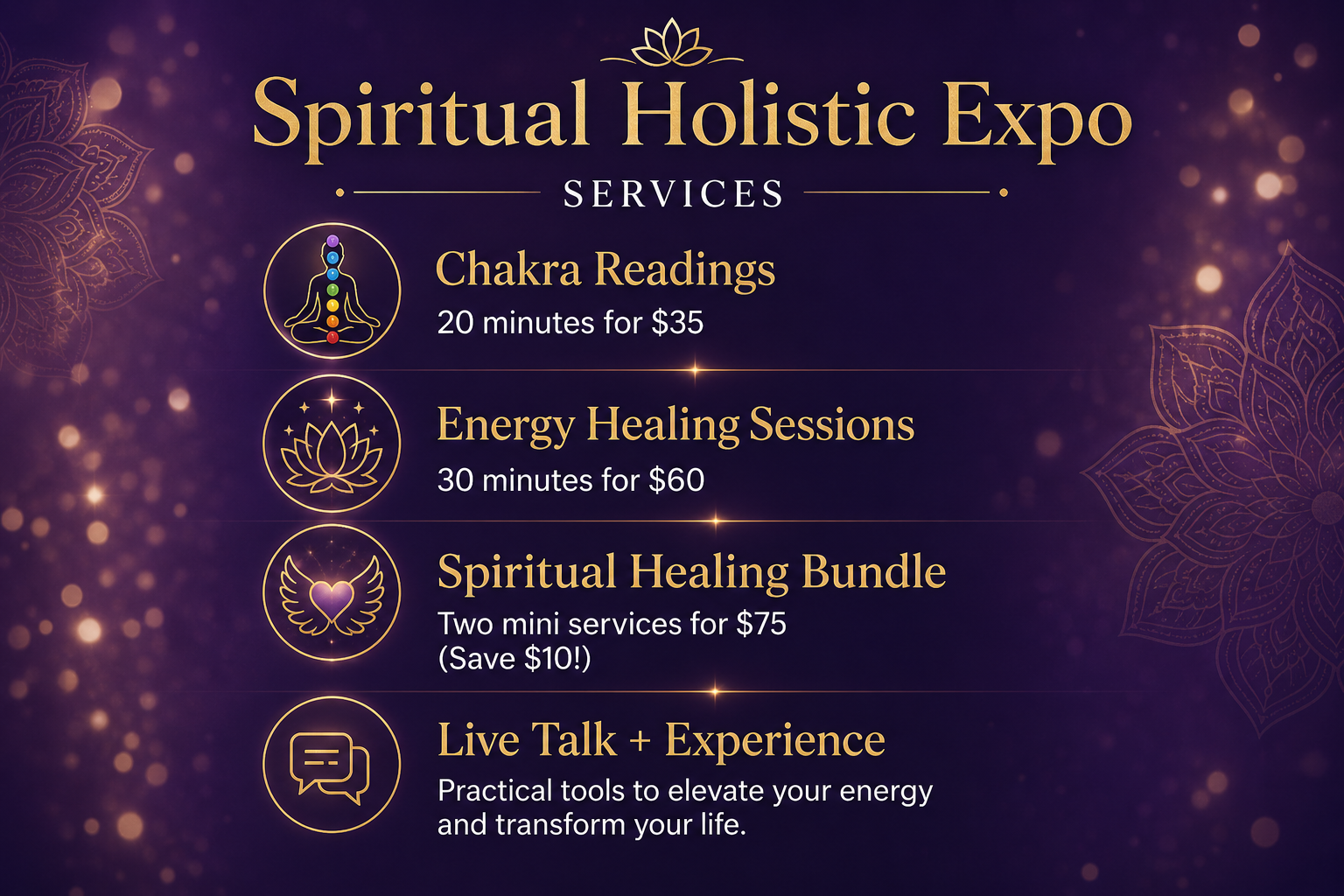 Spiritual Holistic Expo

SERVICES

Chakra Readings

20 minutes for \$35

Energy Healing Sessions

30 minutes for \$60

Spiritual Healing Bundle

Two mini services for \$75 (Save \$10!)

Live Talk + Experience

Practical tools to elevate your energy and transform your life.